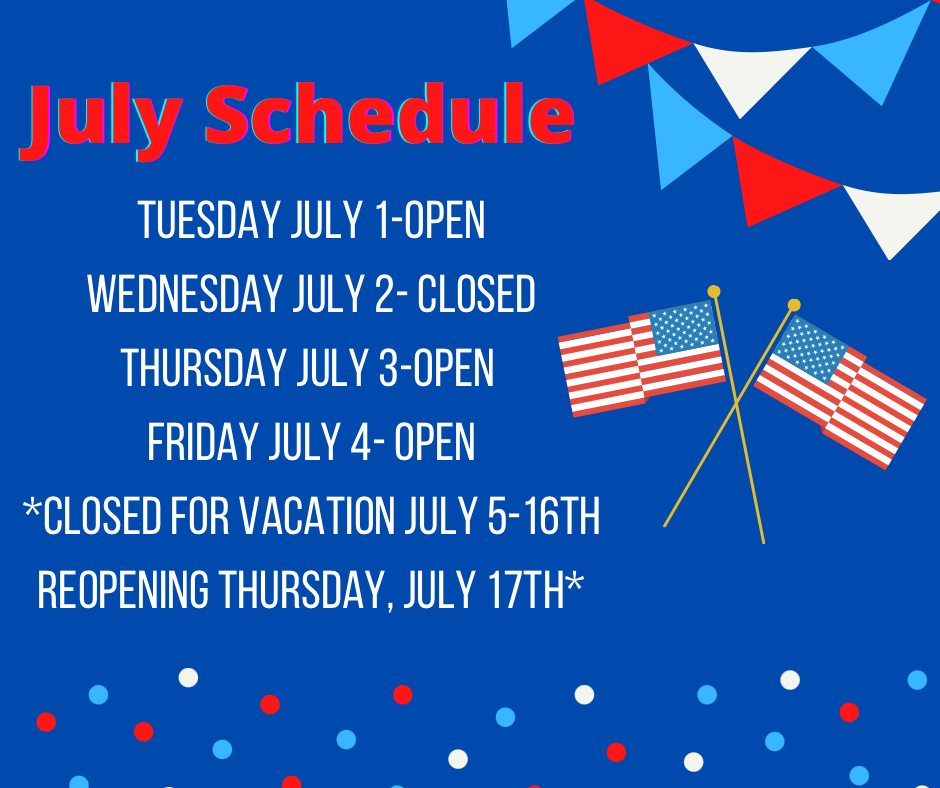 July Schedule

TUESDAY JULY 1-OPEN

WEDNESDAY JULY 2- CLOSED

THURSDAY JULY 3-OPEN

FRIDAY JULY 4- OPEN

*CLOSED FOR VACATION JULY 5-16TH

REOPENING THURSDAY, JULY 17TH*